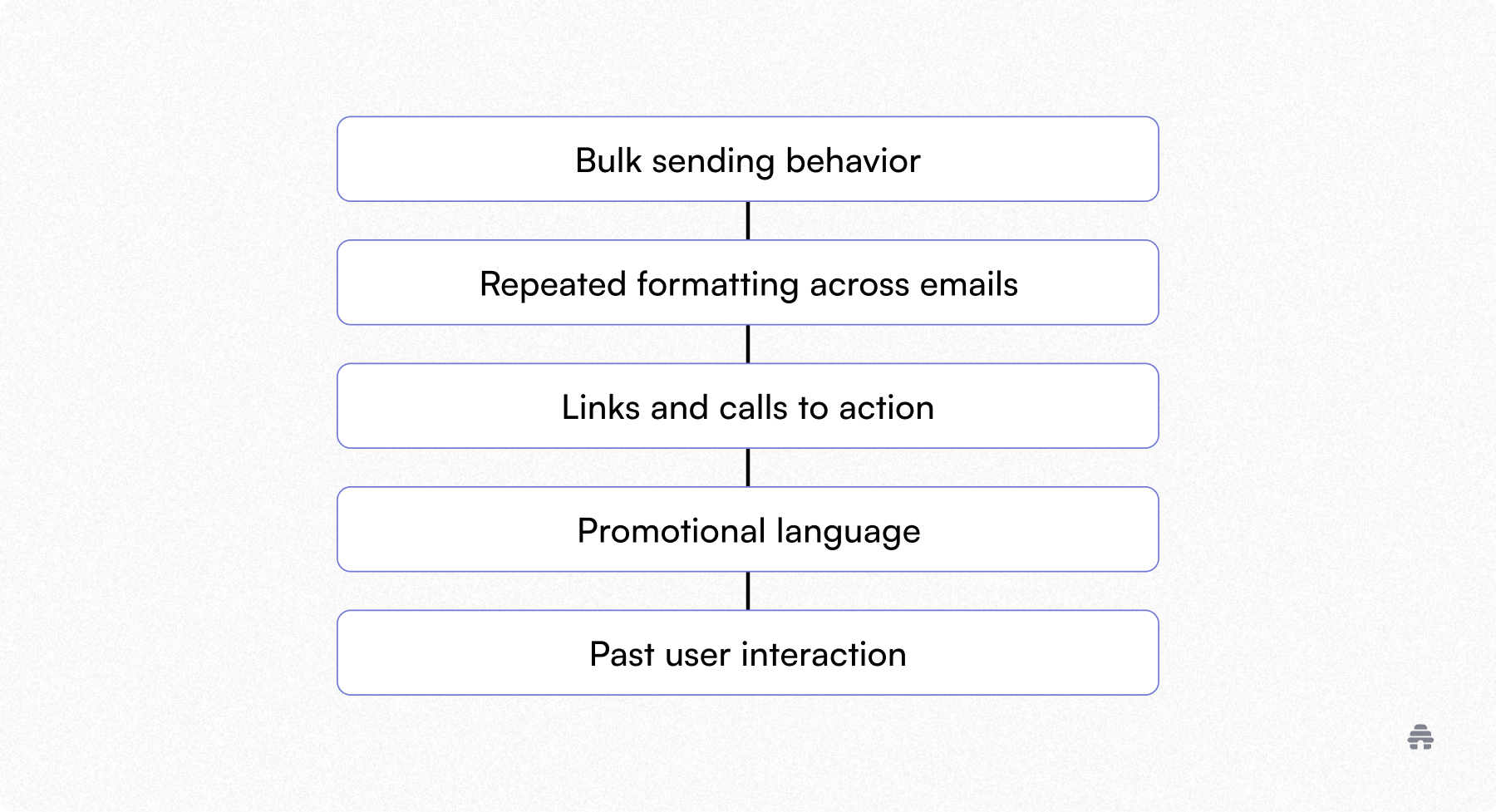 Bulk sending behavior

Repeated formatting across emails

Links and calls to action

Promotional language

Past user interaction